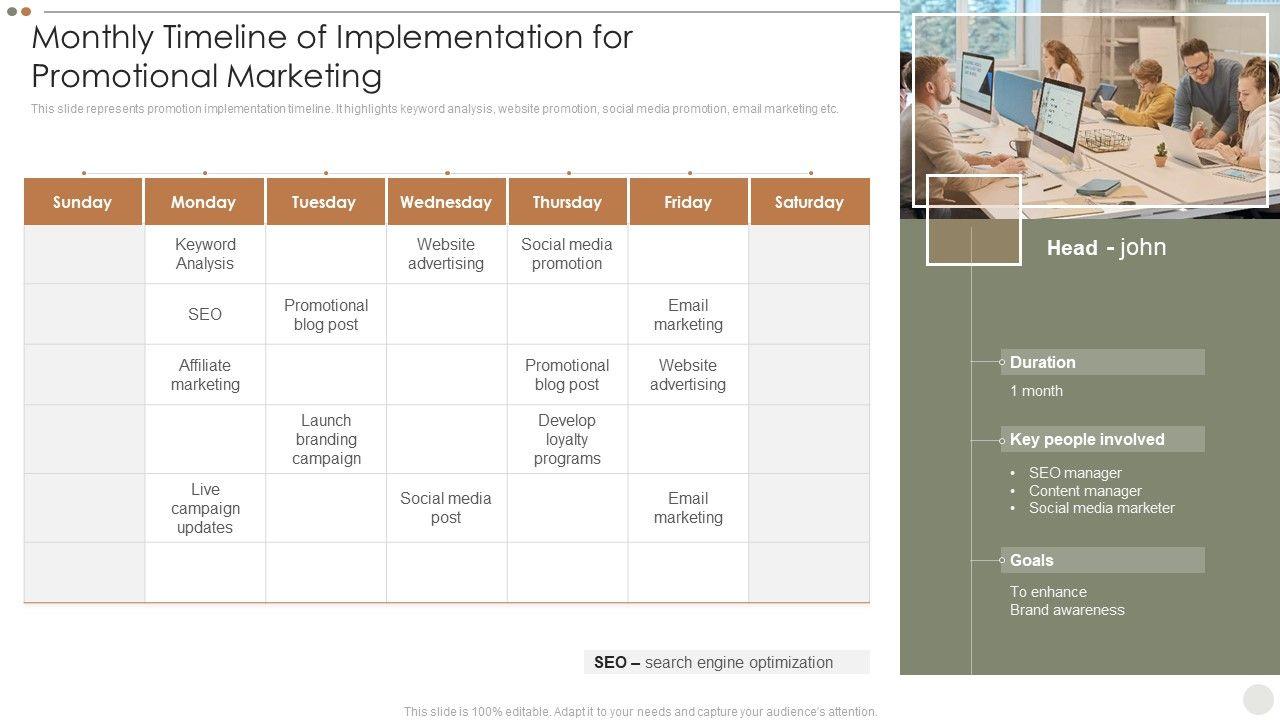 Monthly Timeline of Implementation for Promotional Marketing

This slide represents promotion implementation timeline. It highlights keyword analysis, website promotion, social media promotion, email marketing etc.

| Sunday | Monday | Tuesday | Wednesday | Thursday | Friday | Saturday |
|---|---|---|---|---|---|---|
| | Keyword Analysis | | Website advertising | Social media promotion | | |
| | SEO | Promotional blog post | | | Email marketing | |
| | Affiliate marketing | | | Promotional blog post | Website advertising | |
| | | Launch branding campaign | | Develop loyalty programs | | |
| | Live campaign updates | | Social media post | | Email marketing | |
| | | | | | | |

SEO – search engine optimization

Head - john

Duration
1 month

Key people involved
• SEO manager
• Content manager
• Social media marketer

Goals
To enhance Brand awareness

This slide is 100% editable. Adapt it to your needs and capture your audience's attention.